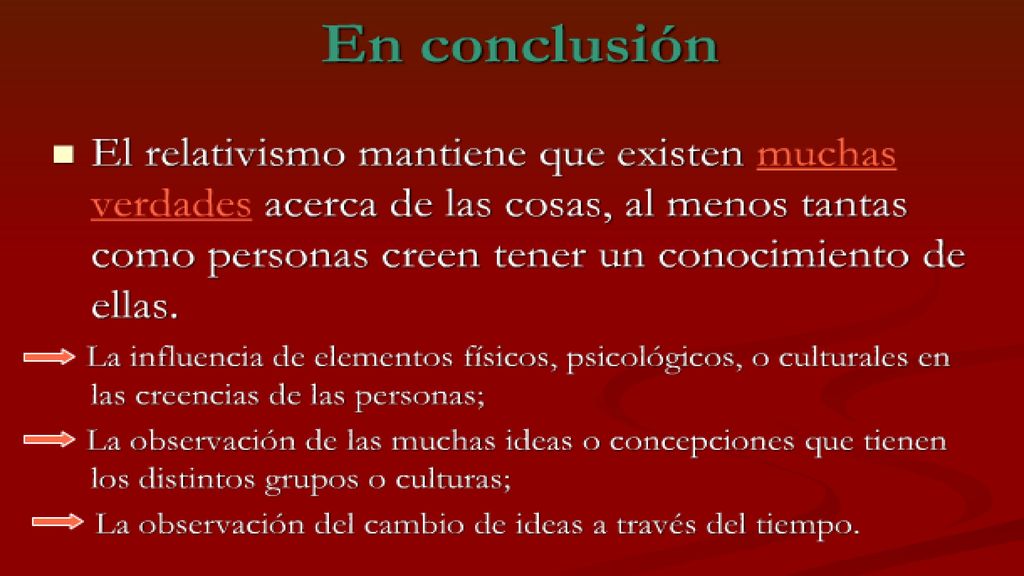 En conclusión

El relativismo mantiene que existen muchas verdades acerca de las cosas, al menos tantas como personas creen tener un conocimiento de ellas.

La influencia de elementos físicos, psicológicos, o culturales en las creencias de las personas;

La observación de las muchas ideas o concepciones que tienen los distintos grupos o culturas;

La observación del cambio de ideas a través del tiempo.